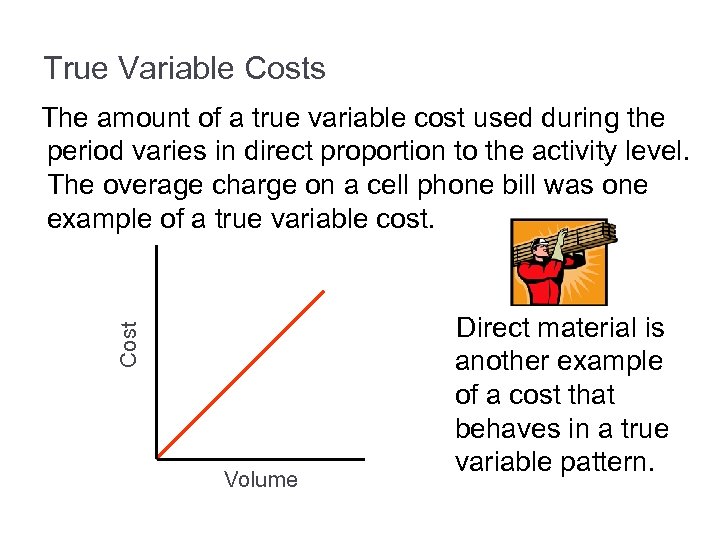 True Variable Costs

The amount of a true variable cost used during the period varies in direct proportion to the activity level. The overage charge on a cell phone bill was one example of a true variable cost.

Cost

Volume

Direct material is another example of a cost that behaves in a true variable pattern.